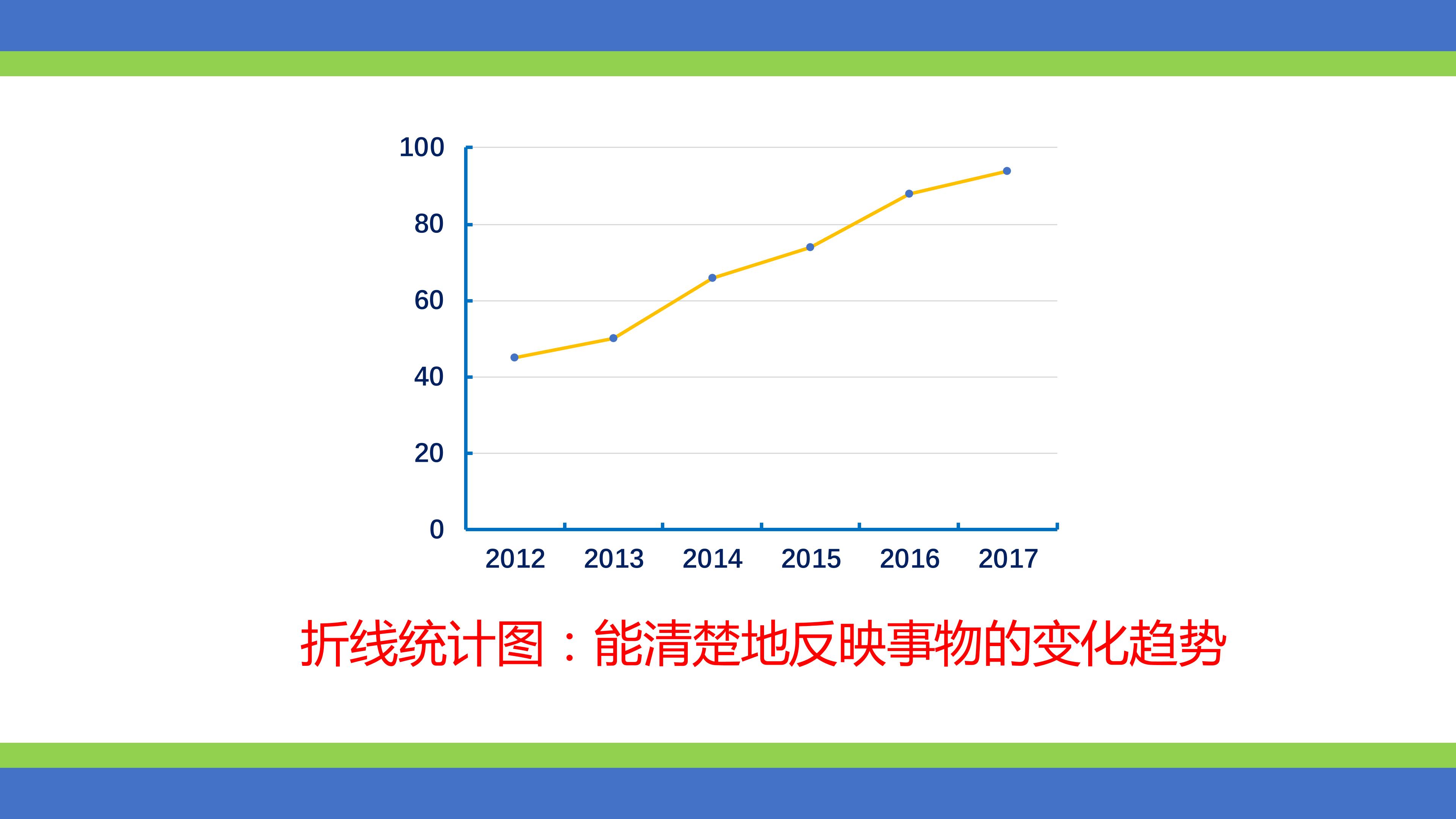 100
80
60
40
20
0

2012 2013 2014 2015 2016 2017

折线统计图：能清楚地反映事物的变化趋势